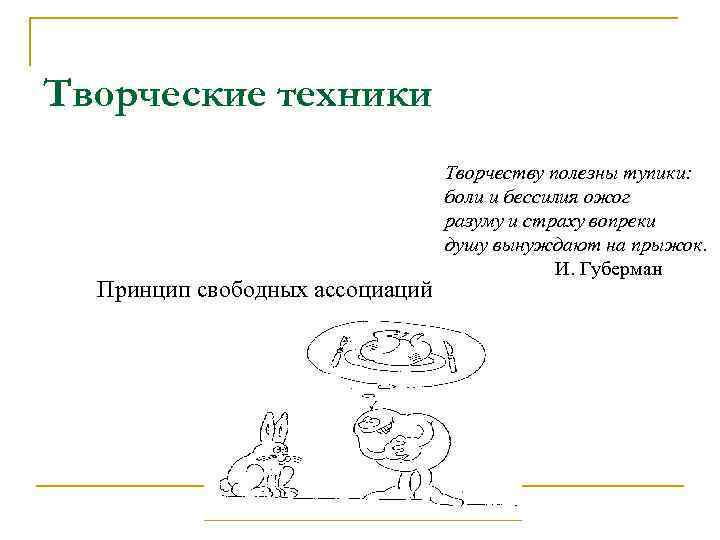 Творческие техники

Творчеству полезны тупики:
боли и бессилия ожог
разуму и страху вопреки
душу вынуждают на прыжок.
И. Губерман

Принцип свободных ассоциаций